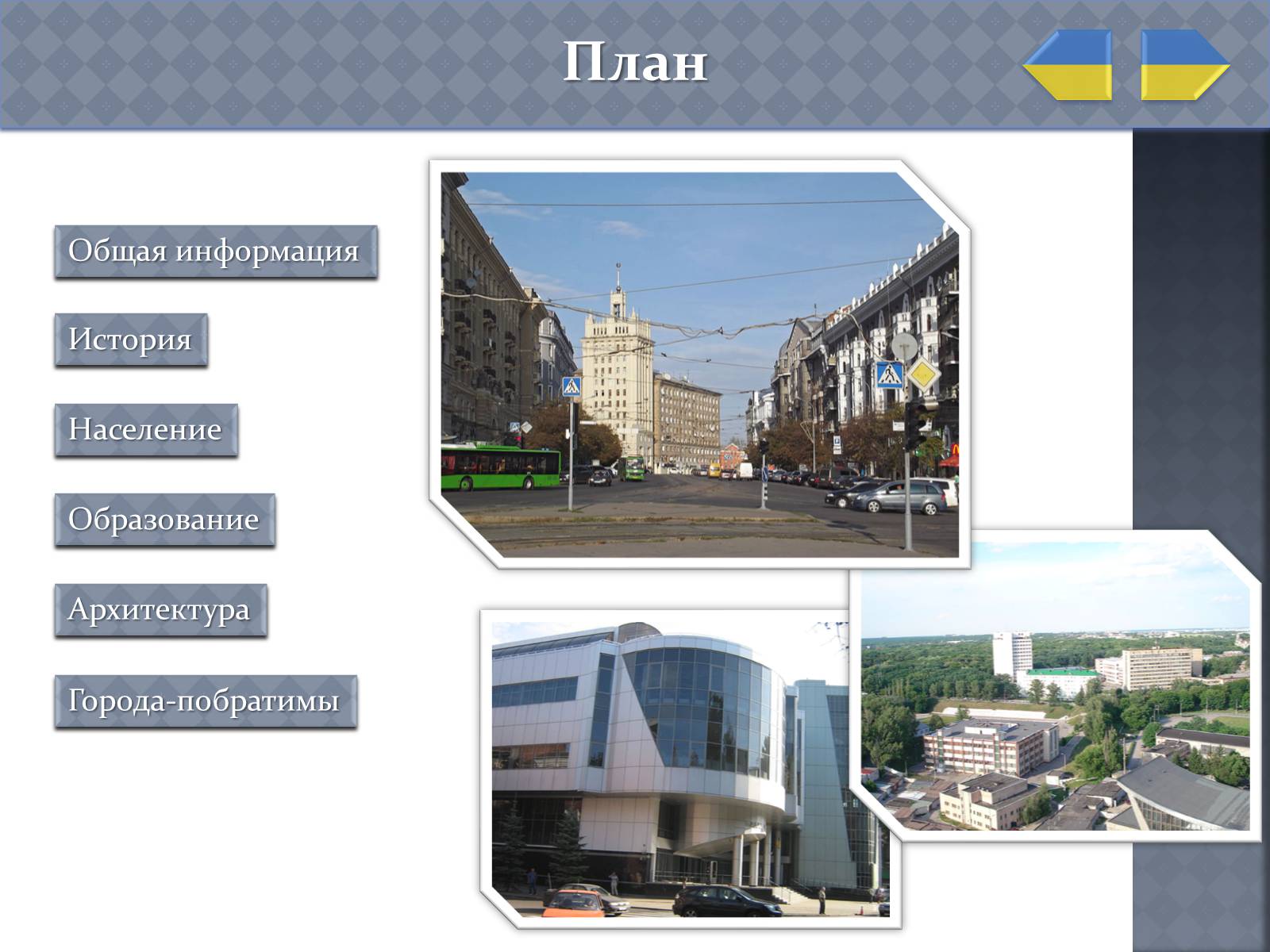 План

Общая информация

История

Население

Образование

Архитектура

Города-побратимы